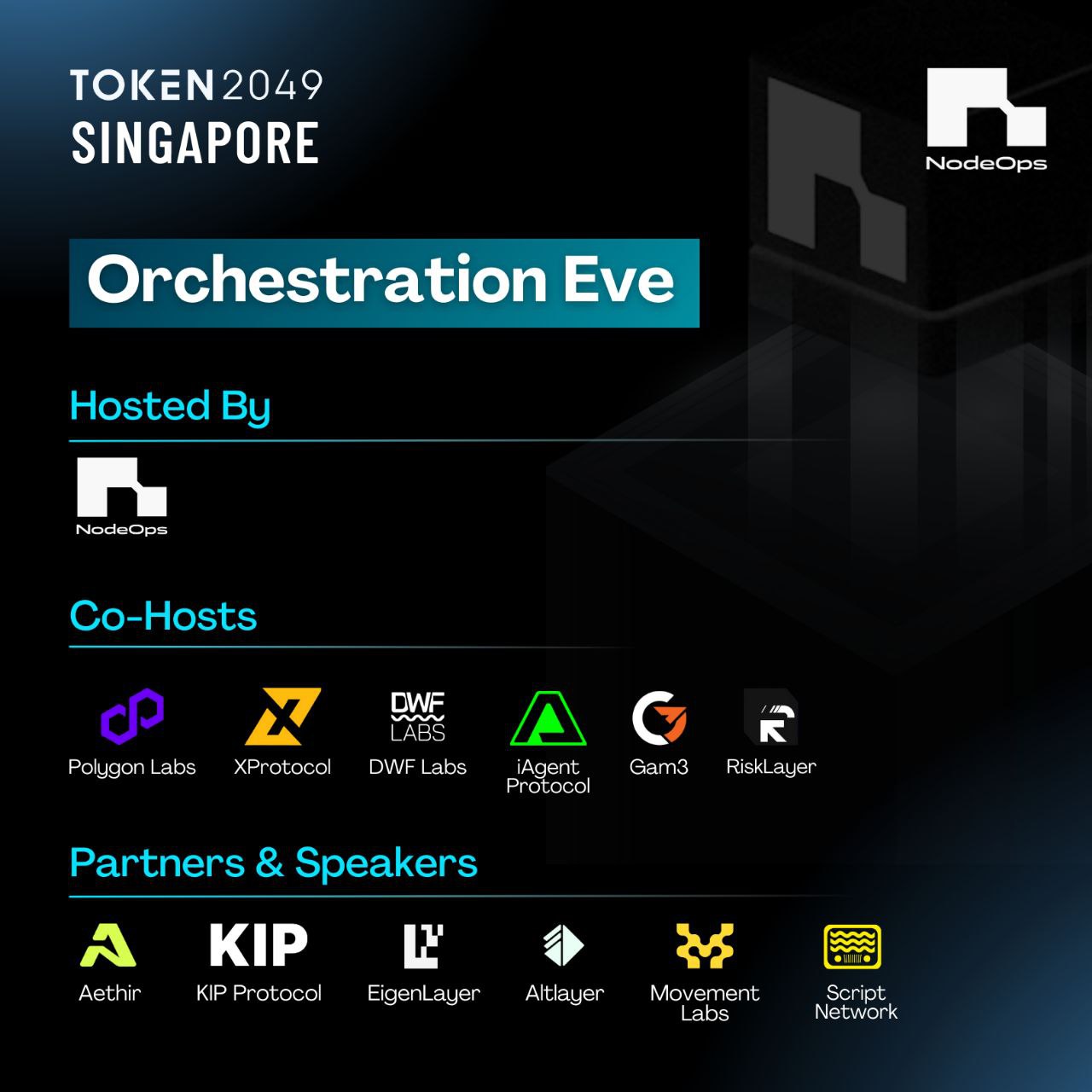 TOKEN2049
SINGAPORE

NodeOps

Orchestration Eve

Hosted By

NodeOps

Co-Hosts

Polygon Labs
XProtocol
DWF LABS
DWF Labs
iAgent Protocol
Gam3
RiskLayer

Partners & Speakers

Aethir
KIP
KIP Protocol
EigenLayer
Altlayer
Movement Labs
Script Network